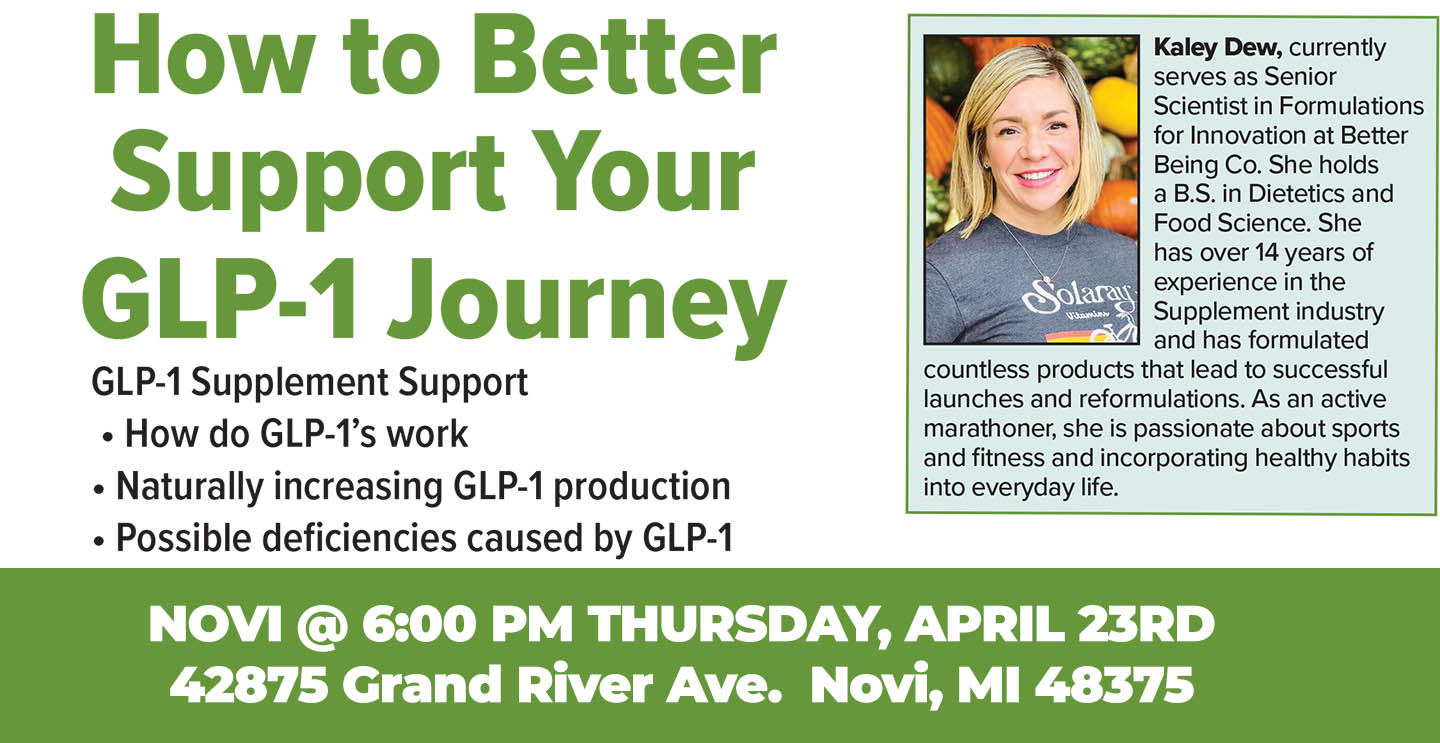 How to Better Support Your GLP-1 Journey

GLP-1 Supplement Support
• How do GLP-1's work
• Naturally increasing GLP-1 production
• Possible deficiencies caused by GLP-1

Solaray Vitamins

Kaley Dew, currently serves as Senior Scientist in Formulations for Innovation at Better Being Co. She holds a B.S. in Dietetics and Food Science. She has over 14 years of experience in the Supplement industry and has formulated countless products that lead to successful launches and reformulations. As an active marathoner, she is passionate about sports and fitness and incorporating healthy habits into everyday life.

NOVI @ 6:00 PM THURSDAY, APRIL 23RD
42875 Grand River Ave. Novi, MI 48375